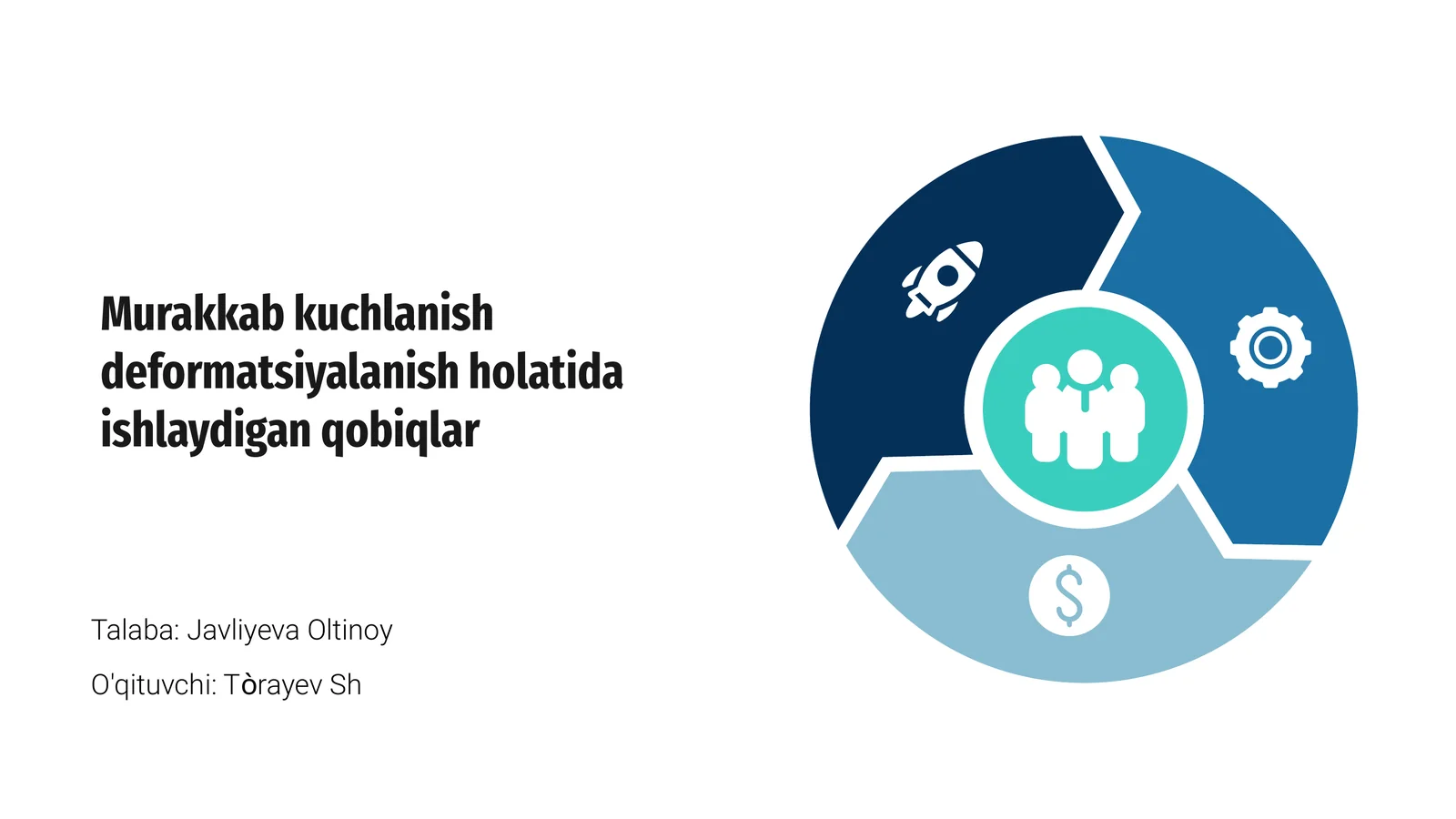 Murakkab kuchlanish deformatsiyalanish holatida ishlaydigan qobiqlar

Talaba: Javliyeva Oltinoy

O'qituvchi: Tòrayev Sh

$